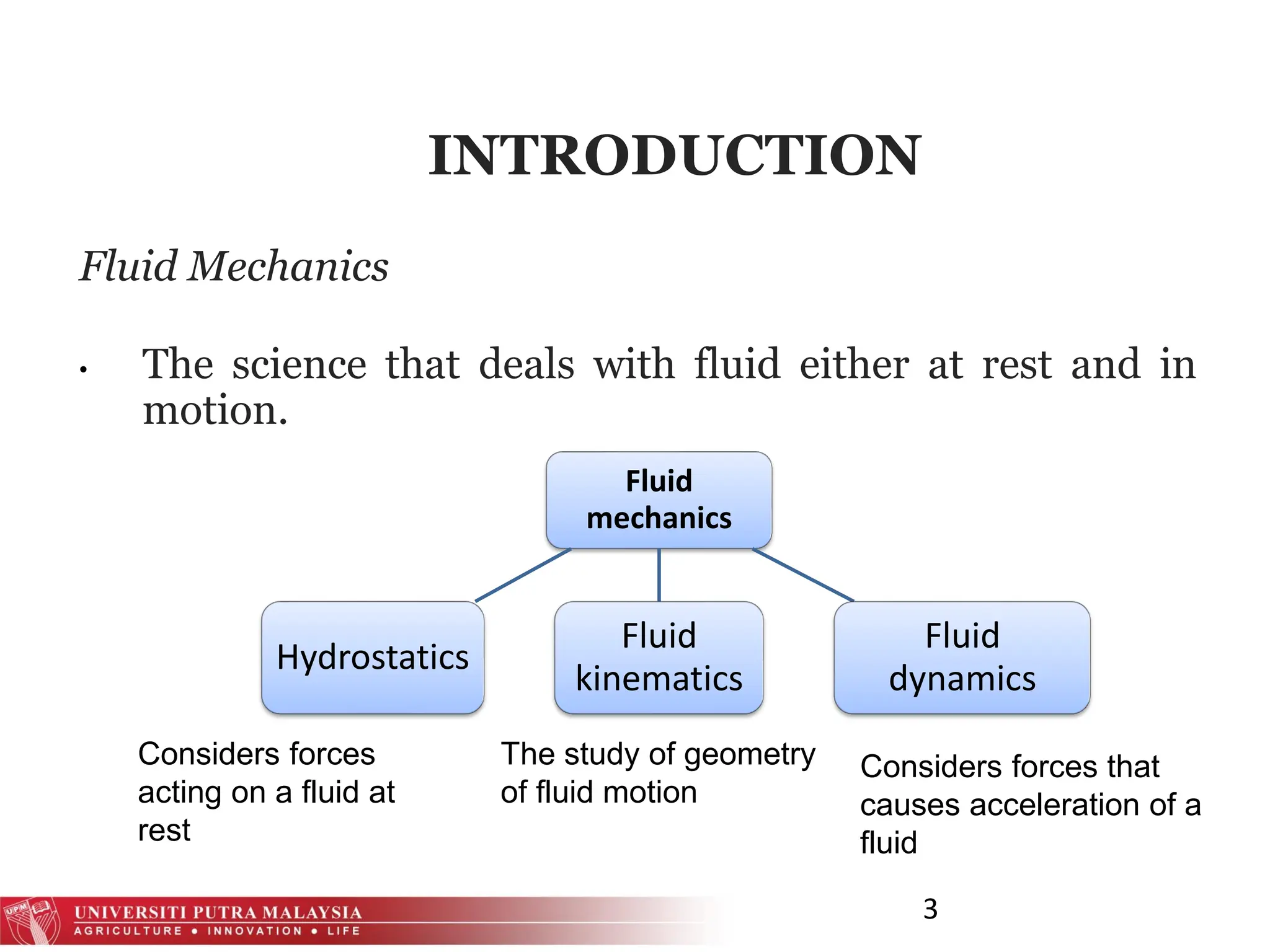 INTRODUCTION

Fluid Mechanics

• The science that deals with fluid either at rest and in motion.

Fluid mechanics

Hydrostatics

Fluid kinematics

Fluid dynamics

Considers forces acting on a fluid at rest

The study of geometry of fluid motion

Considers forces that causes acceleration of a fluid

UPM

UNIVERSITI PUTRA MALAYSIA
AGRICULTURE • INNOVATION • LIFE

3